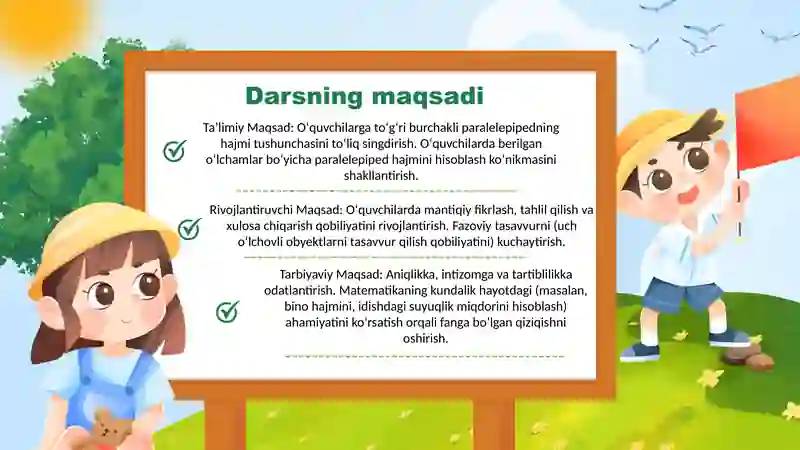 Darsning maqsadi

Ta'limiy Maqsad: O'quvchilarga to'g'ri burchakli paralelepipedning hajmi tushunchasini to'liq singdirish. O'quvchilarda berilgan o'lchamlar bo'yicha paralelepiped hajmini hisoblash ko'nikmasini shakllantirish.

Rivojlantiruvchi Maqsad: O'quvchilarda mantiqiy fikrlash, tahlil qilish va xulosa chiqarish qobiliyatini rivojlantirish. Fazoviy tasavvurni (uch o'lchovli obyektlarni tasavvur qilish qobiliyatini) kuchaytirish.

Tarbiyaviy Maqsad: Aniqlikka, intizomga va tartiblilikka odatlantirish. Matematikaning kundalik hayotdagi (masalan, bino hajmini, idishdagi suyuqlik miqdorini hisoblash) ahamiyatini ko'rsatish orqali fanga bo'lgan qiziqishni oshirish.